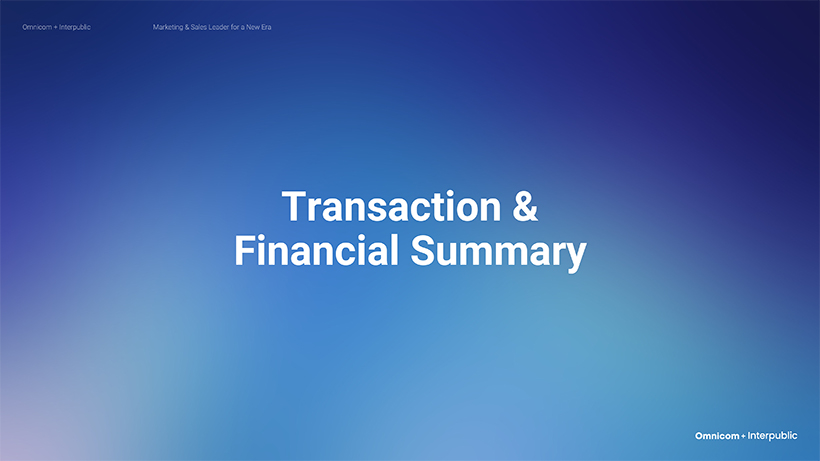 Omnicom + Interpublic

Marketing & Sales Leader for a New Era

Transaction & Financial Summary

Omnicom + Interpublic